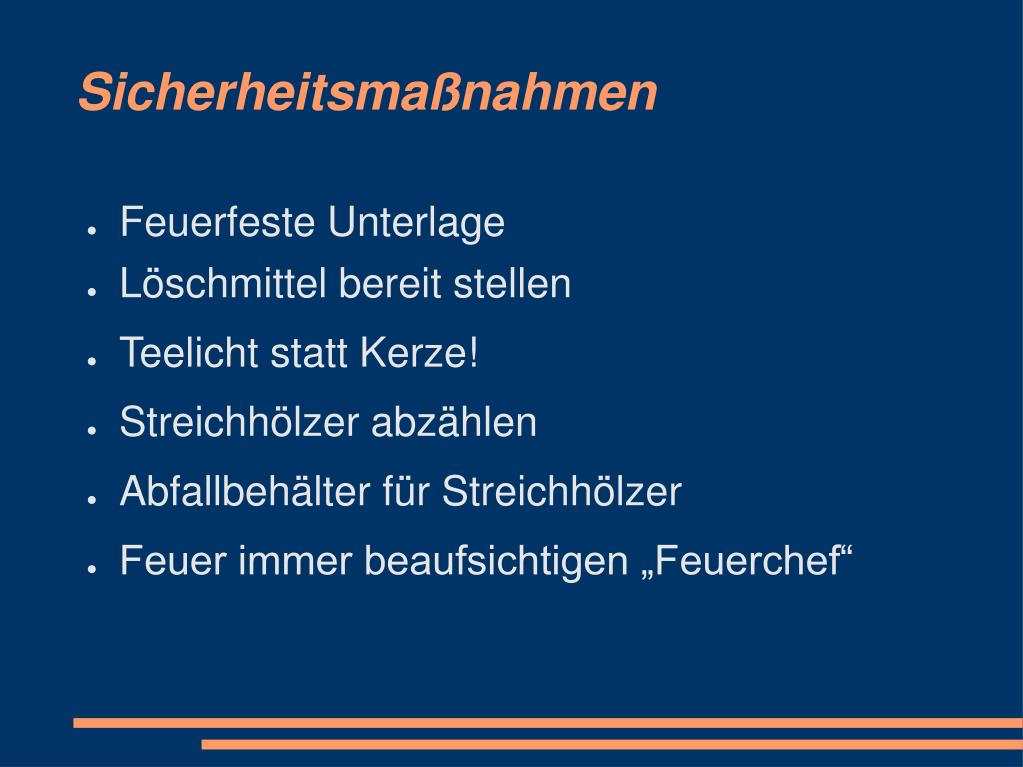 Sicherheitsmaßnahmen

- Feuerfeste Unterlage
- Löschmittel bereit stellen
- Teelicht statt Kerze!
- Streichhölzer abzählen
- Abfallbehälter für Streichhölzer
- Feuer immer beaufsichtigen „Feuerchef“